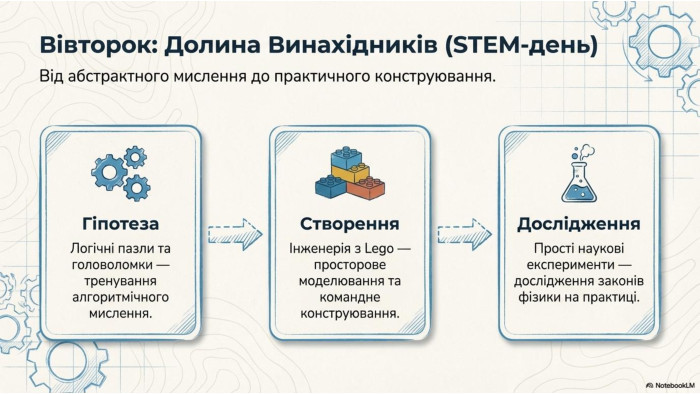 Вівторок: Долина Винахідників (STEM-день)

Від абстрактного мислення до практичного конструювання.

Гіпотеза

Логічні пазли та головоломки — тренування алгоритмічного мислення.

Створення

Інженерія з Lego — просторове моделювання та командне конструювання.

Дослідження

Прості наукові експерименти — дослідження законів фізики на практиці.

NotebookLM